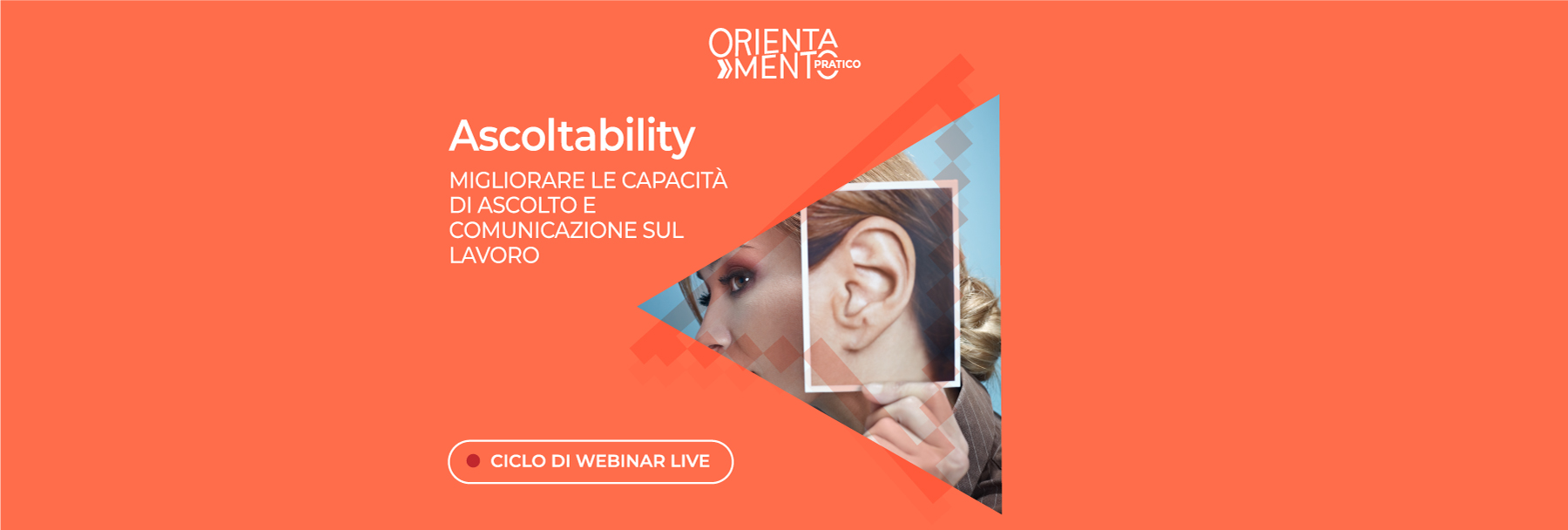 ORIENTA
MENTO PRATICO

Ascoltability

MIGLIORARE LE CAPACITÀ DI ASCOLTO E COMUNICAZIONE SUL LAVORO

CICLO DI WEBINAR LIVE